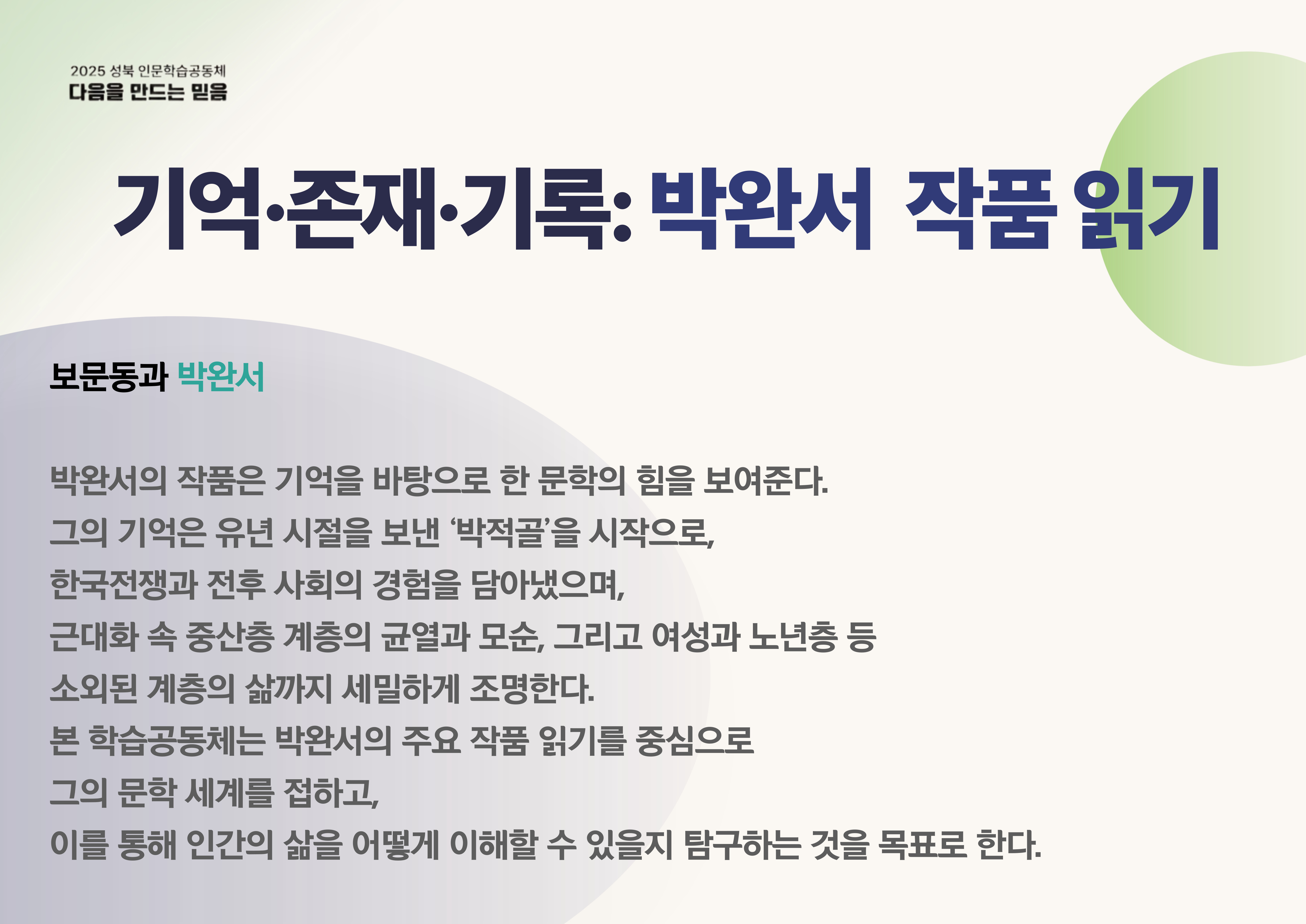 2025 성북 인문학습공동체
다음을 만드는 믿음

기억·존재·기록: 박완서 작품 읽기

보문동과 박완서

박완서의 작품은 기억을 바탕으로 한 문학의 힘을 보여준다.
그의 기억은 유년 시절을 보낸 ‘박적골’을 시작으로,
한국전쟁과 전후 사회의 경험을 담아냈으며,
근대화 속 중산층 계층의 균열과 모순, 그리고 여성과 노년층 등
소외된 계층의 삶까지 세밀하게 조명한다.
본 학습공동체는 박완서의 주요 작품 읽기를 중심으로
그의 문학 세계를 접하고,
이를 통해 인간의 삶을 어떻게 이해할 수 있을지 탐구하는 것을 목표로 한다.